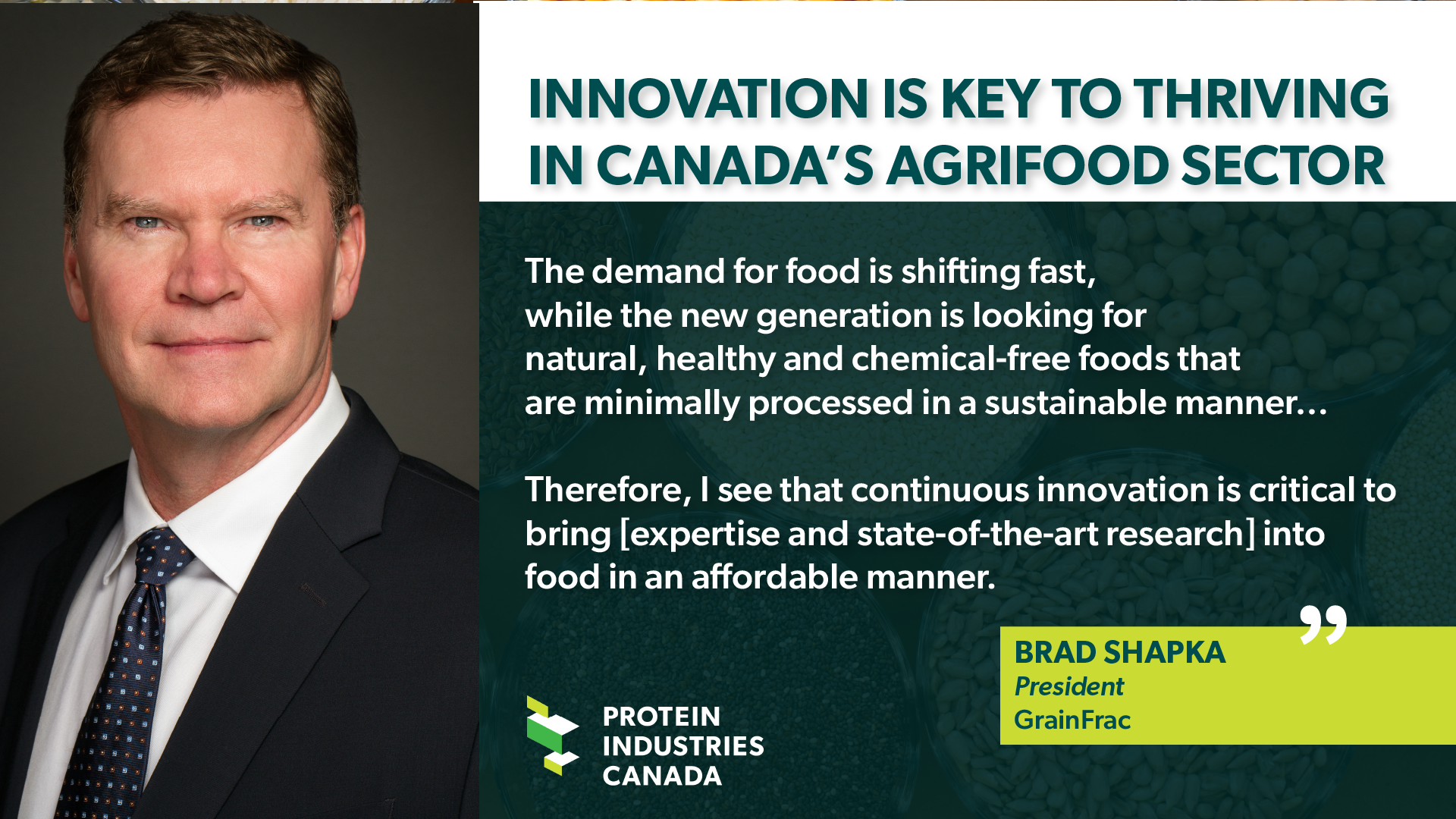 INNOVATION IS KEY TO THRIVING IN CANADA'S AGRIFOOD SECTOR

The demand for food is shifting fast, while the new generation is looking for natural, healthy and chemical-free foods that are minimally processed in a sustainable manner…

Therefore, I see that continuous innovation is critical to bring [expertise and state-of-the-art research] into food in an affordable manner.

”

BRAD SHAPKA
President
GrainFrac

PROTEIN INDUSTRIES CANADA